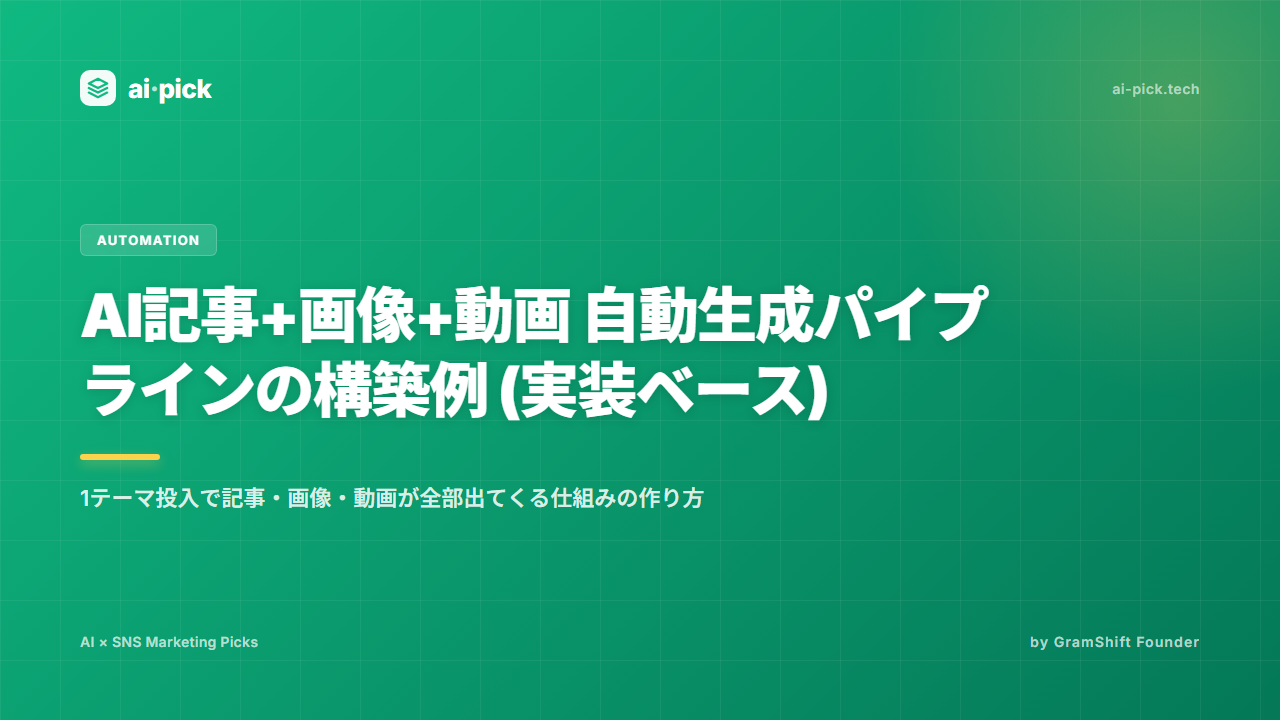 ai·pick

ai-pick.tech

AUTOMATION

AI記事+画像+動画 自動生成パイプラインの構築例 (実装ベース)

1テーマ投入で記事・画像・動画が全部出てくる仕組みの作り方

AI × SNS Marketing Picks

by GramShift Founder